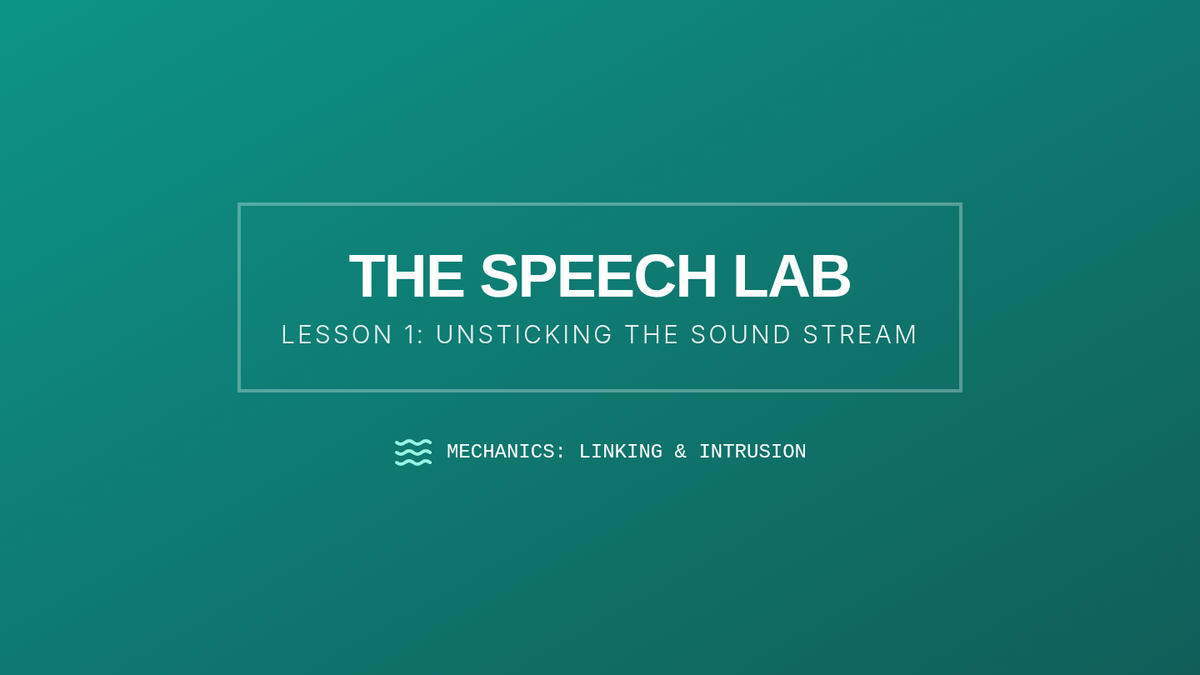 THE SPEECH LAB
LESSON 1: UNSTICKING THE SOUND STREAM

MECHANICS: LINKING & INTRUSION